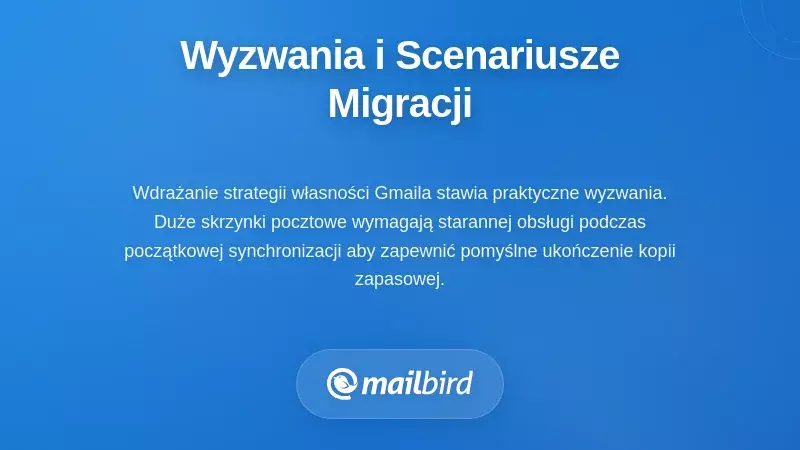 Wyzwania i Scenariusze Migracji

Wdrażanie strategii własności Gmaila stawia praktyczne wyzwania. Duże skrzynki pocztowe wymagają starannej obsługi podczas początkowej synchronizacji aby zapewnić pomyślne ukończenie kopii zapasowej.

mailbird